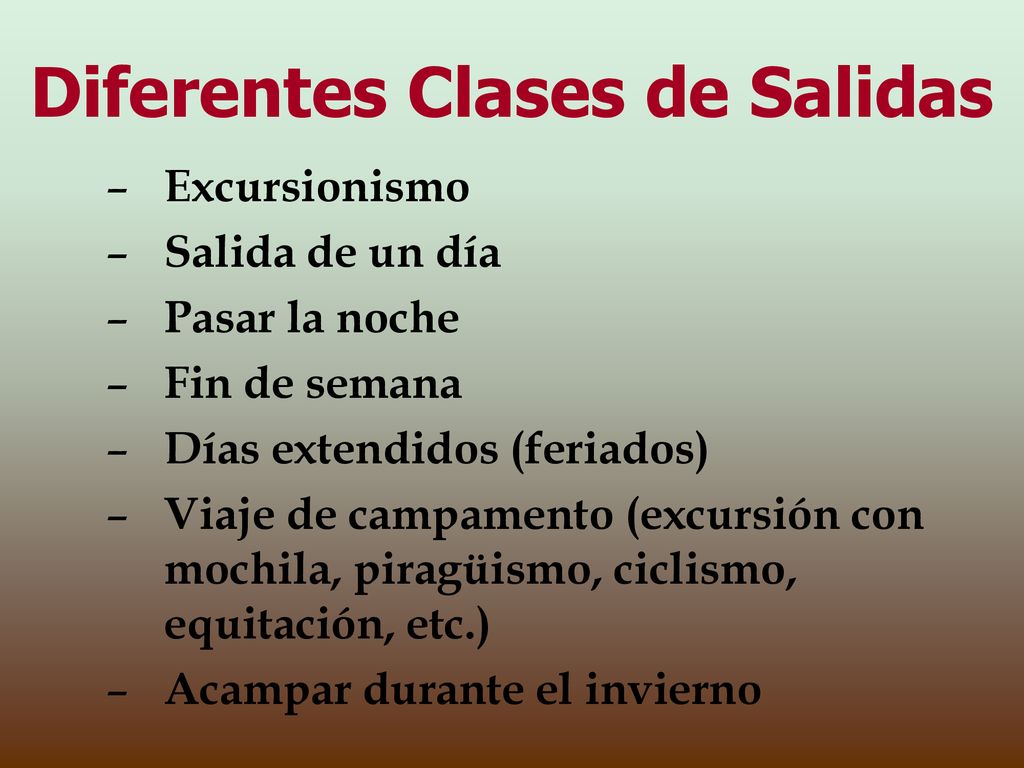 Diferentes Clases de Salidas

– Excursionismo
– Salida de un día
– Pasar la noche
– Fin de semana
– Días extendidos (feriados)
– Viaje de campamento (excursión con mochila, piragüismo, ciclismo, equitación, etc.)
– Acampar durante el invierno